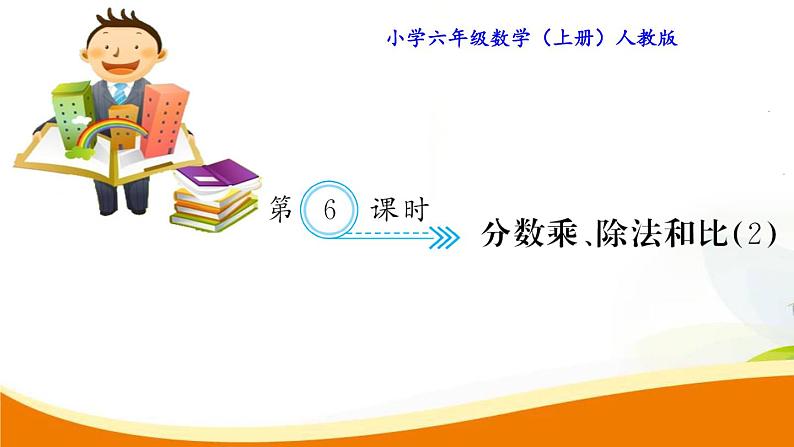 小学六年级数学（上册）人教版

第 6 课时

分数乘、除法和比(2)